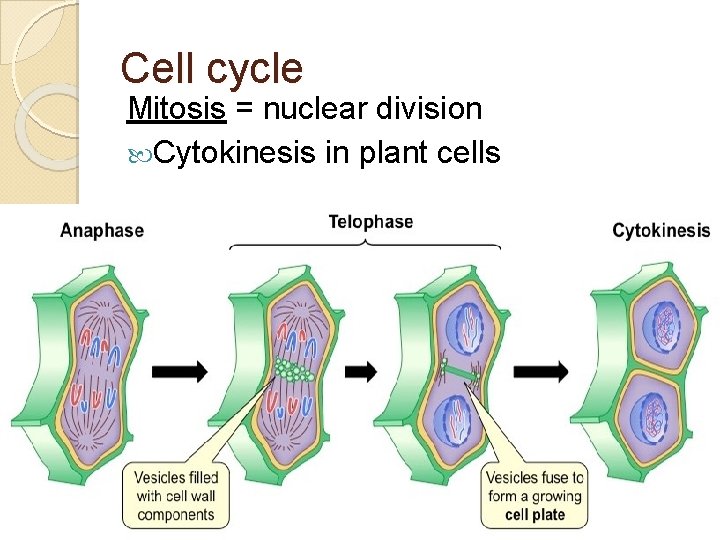 Cell cycle

Mitosis = nuclear division

Cytokinesis in plant cells

Anaphase

Telophase

Cytokinesis

Vesicles filled with cell wall components

Vesicles fuse to form a growing cell plate